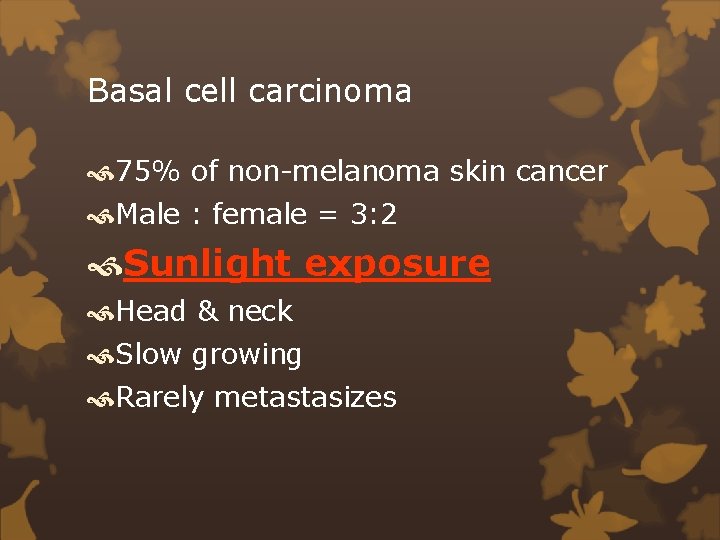 Basal cell carcinoma

75% of non-melanoma skin cancer
Male : female = 3:2
Sunlight exposure
Head & neck
Slow growing
Rarely metastasizes